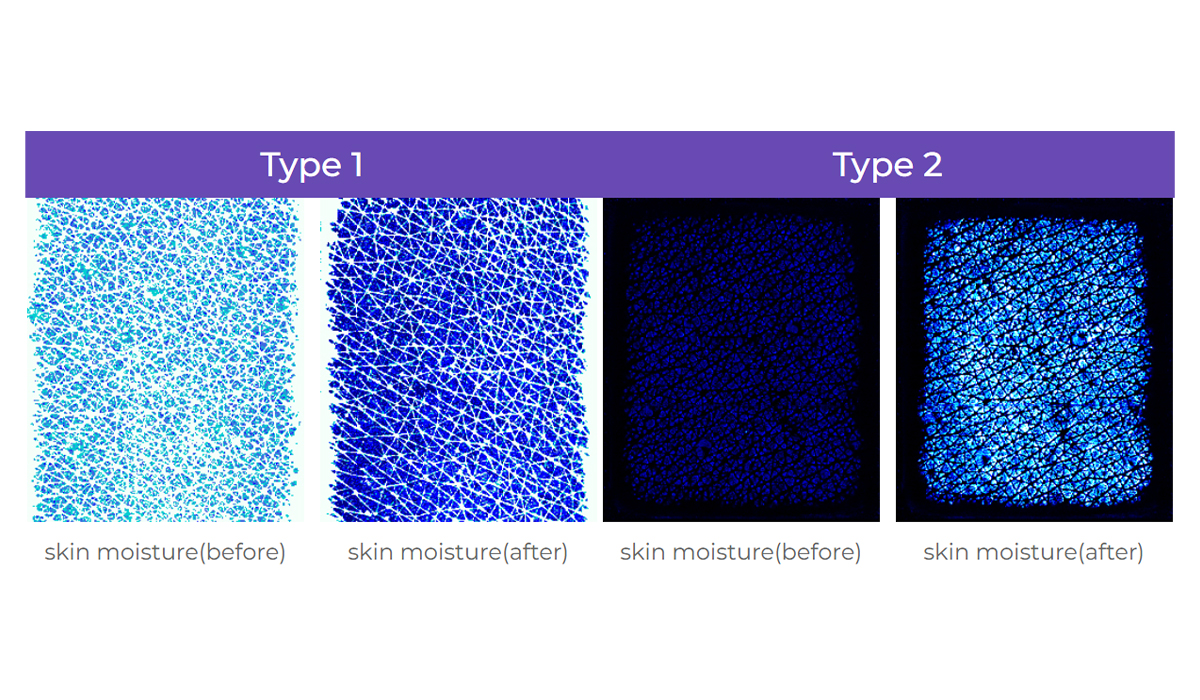 Type 1

Type 2

skin moisture(before)

skin moisture(after)

skin moisture(before)

skin moisture(after)